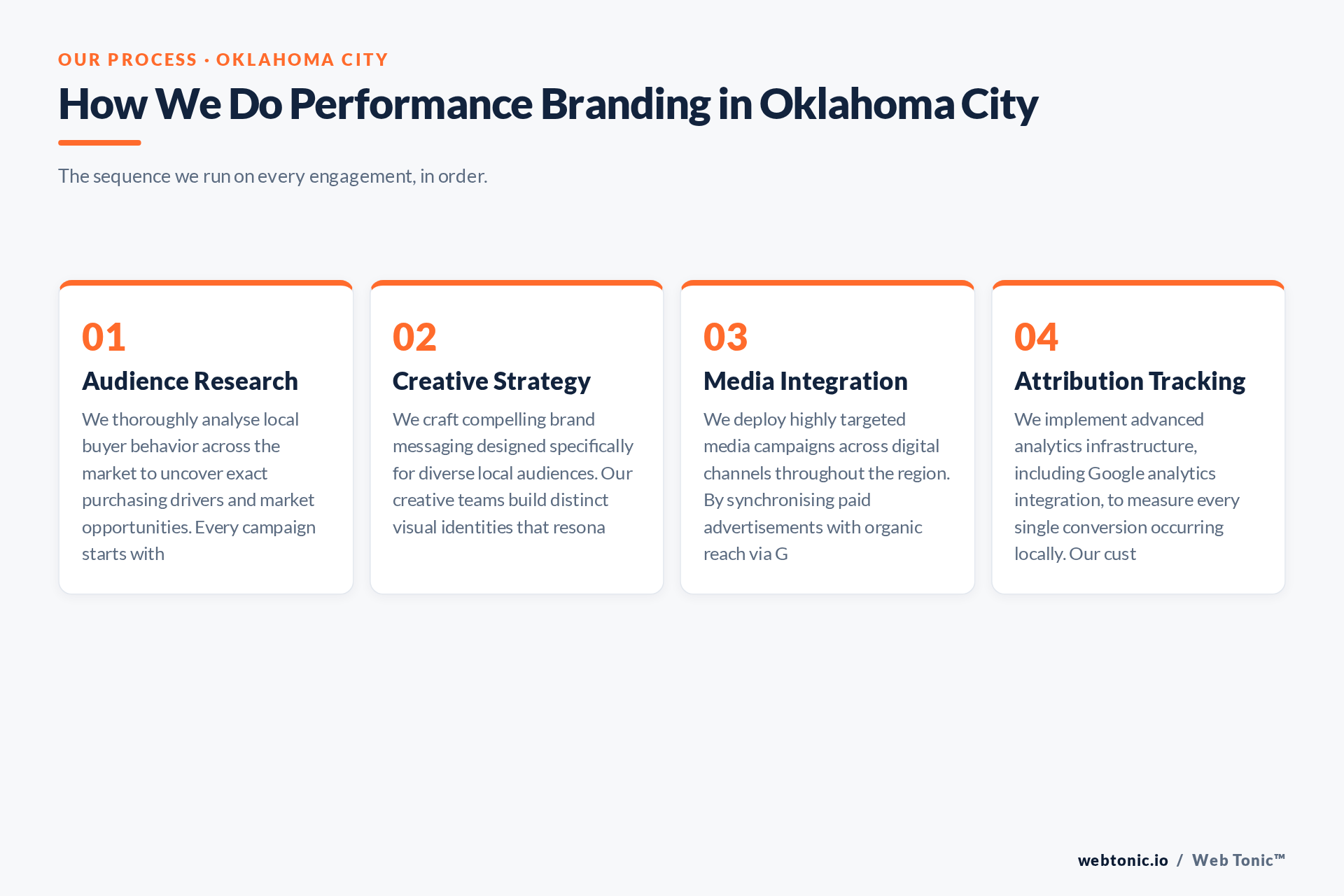 OUR PROCESS · OKLAHOMA CITY

How We Do Performance Branding in Oklahoma City

The sequence we run on every engagement, in order.

01
Audience Research
We thoroughly analyse local buyer behavior across the market to uncover exact purchasing drivers and market opportunities. Every campaign starts with

02
Creative Strategy
We craft compelling brand messaging designed specifically for diverse local audiences. Our creative teams build distinct visual identities that resona

03
Media Integration
We deploy highly targeted media campaigns across digital channels throughout the region. By synchronising paid advertisements with organic reach via G

04
Attribution Tracking
We implement advanced analytics infrastructure, including Google analytics integration, to measure every single conversion occurring locally. Our cust

webtonic.io / Web Tonic™